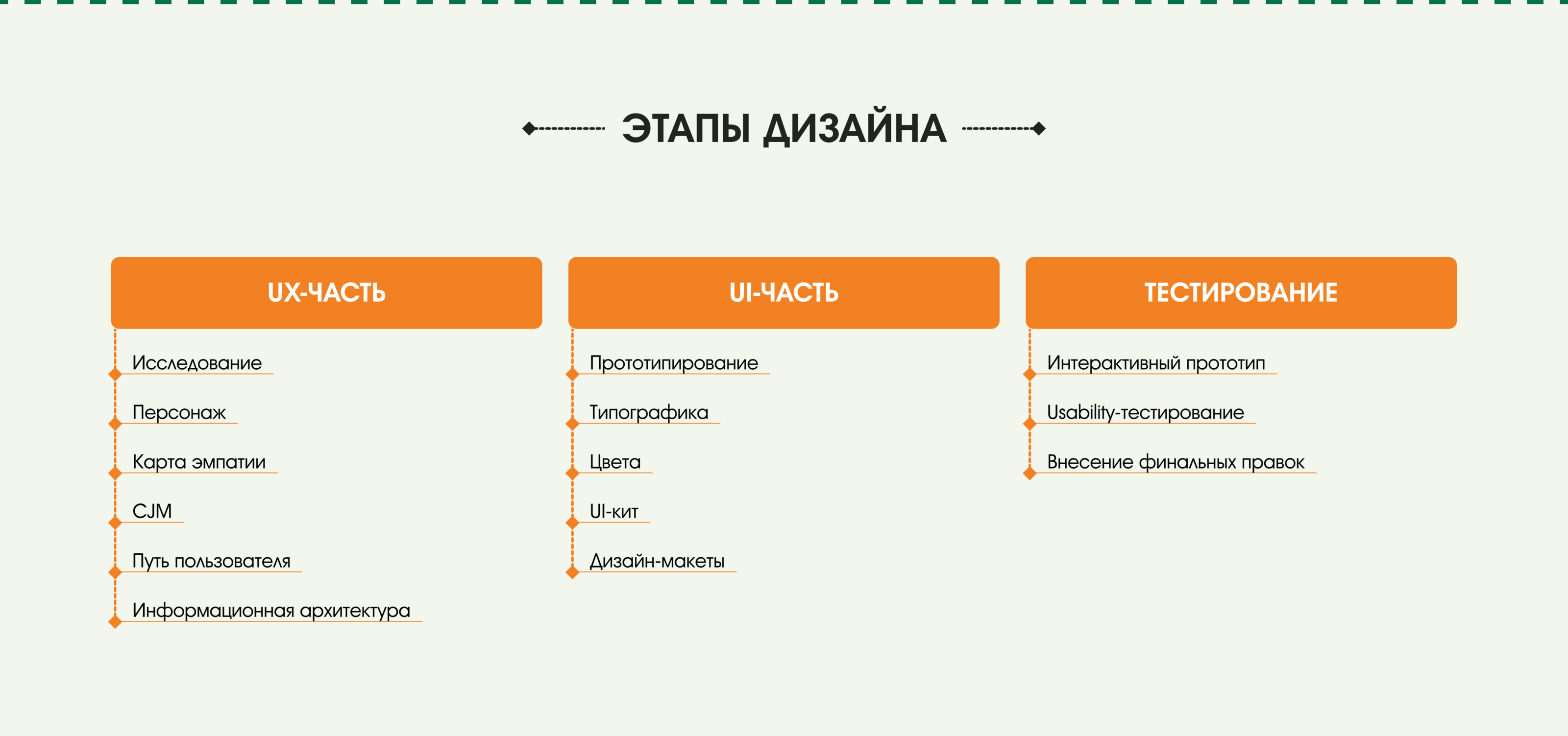 ЭТАПЫ ДИЗАЙНА

UX-ЧАСТЬ

Исследование

Персонаж

Карта эмпатии

CJM

Путь пользователя

Информационная архитектура

UI-ЧАСТЬ

Прототипирование

Типографика

Цвета

UI-кит

Дизайн-макеты

ТЕСТИРОВАНИЕ

Интерактивный прототип

Usability-тестирование

Внесение финальных правок